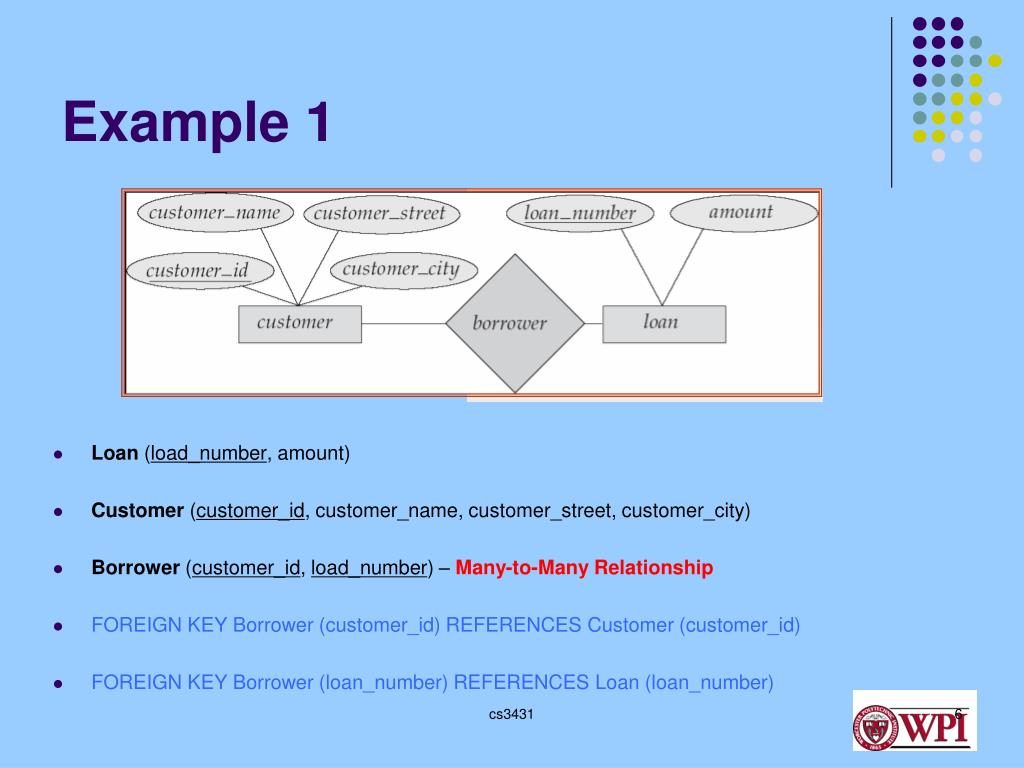 Example 1

customer_name
customer_street
loan_number
amount
customer_id
customer_city
customer
borrower
loan

- **Loan** (load_number, amount)
- **Customer** (customer_id, customer_name, customer_street, customer_city)
- **Borrower** (customer_id, load_number) – **Many-to-Many Relationship**
- FOREIGN KEY Borrower (customer_id) REFERENCES Customer (customer_id)
- FOREIGN KEY Borrower (loan_number) REFERENCES Loan (loan_number)

cs3431

6

WPI